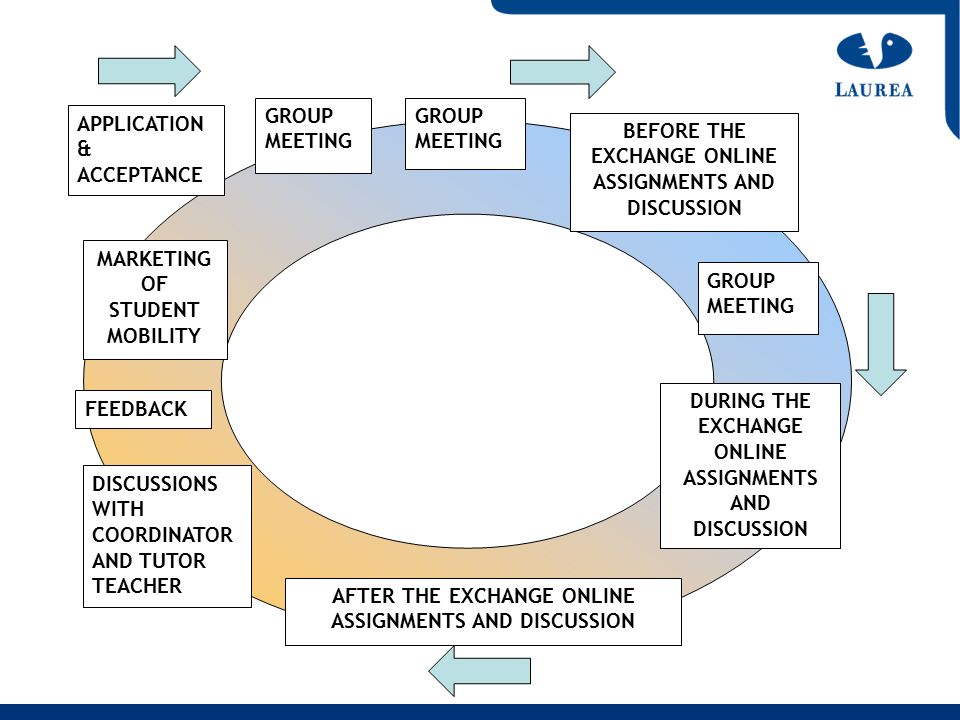 LAUREA

APPLICATION & ACCEPTANCE

GROUP MEETING

GROUP MEETING

BEFORE THE EXCHANGE ONLINE ASSIGNMENTS AND DISCUSSION

GROUP MEETING

DURING THE EXCHANGE ONLINE ASSIGNMENTS AND DISCUSSION

AFTER THE EXCHANGE ONLINE ASSIGNMENTS AND DISCUSSION

DISCUSSIONS WITH COORDINATOR AND TUTOR TEACHER

FEEDBACK

MARKETING OF STUDENT MOBILITY